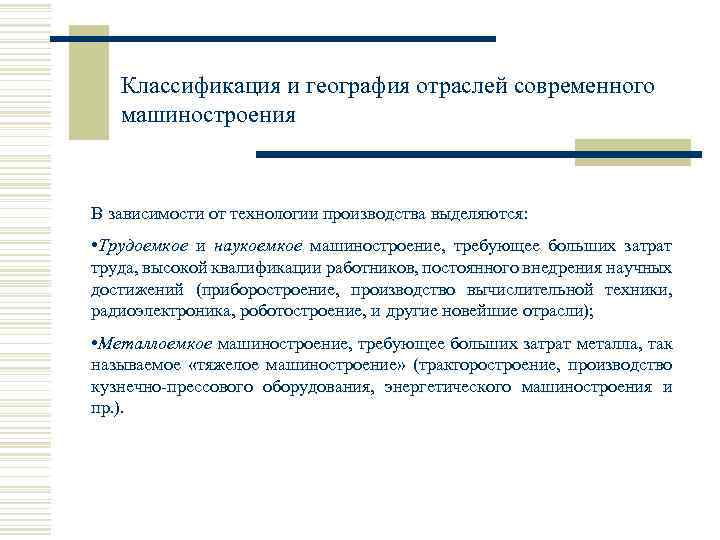 Классификация и география отраслей современного машиностроения

В зависимости от технологии производства выделяются:

•Трудоемкое и наукоемкое машиностроение, требующее больших затрат труда, высокой квалификации работников, постоянного внедрения научных достижений (приборостроение, производство вычислительной техники, радиоэлектроника, роботостроение, и другие новейшие отрасли);

•Металлоемкое машиностроение, требующее больших затрат металла, так называемое «тяжелое машиностроение» (тракторостроение, производство кузнечно-прессового оборудования, энергетического машиностроения и пр.).